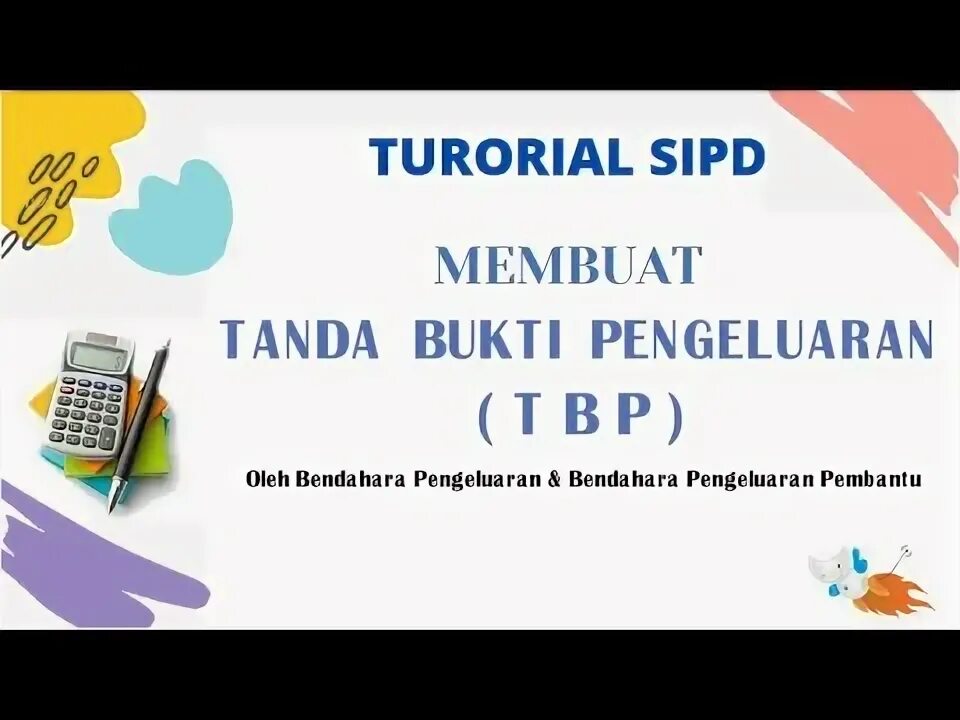 TURORIAL SIPD

MEMBUAT
TANDA BUKTI PENGELUARAN
( T B P )

Oleh Bendahara Pengeluaran & Bendahara Pengeluaran Pembantu